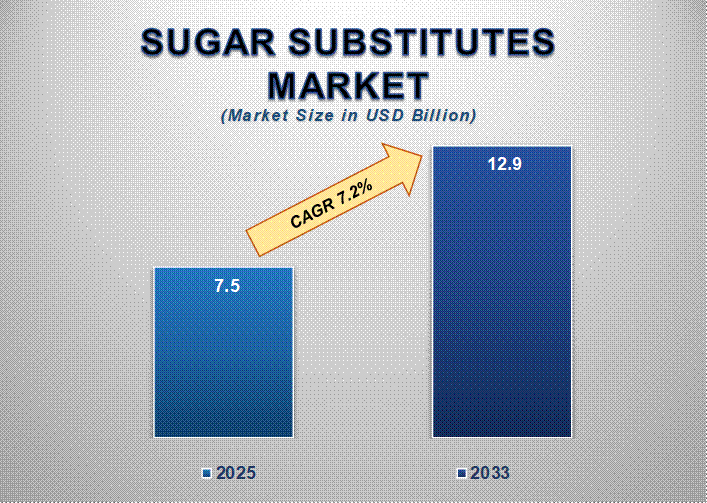 SUGAR SUBSTITUTES MARKET
(Market Size in USD Billion)

CAGR 7.2%

7.5

12.9

2025

2033